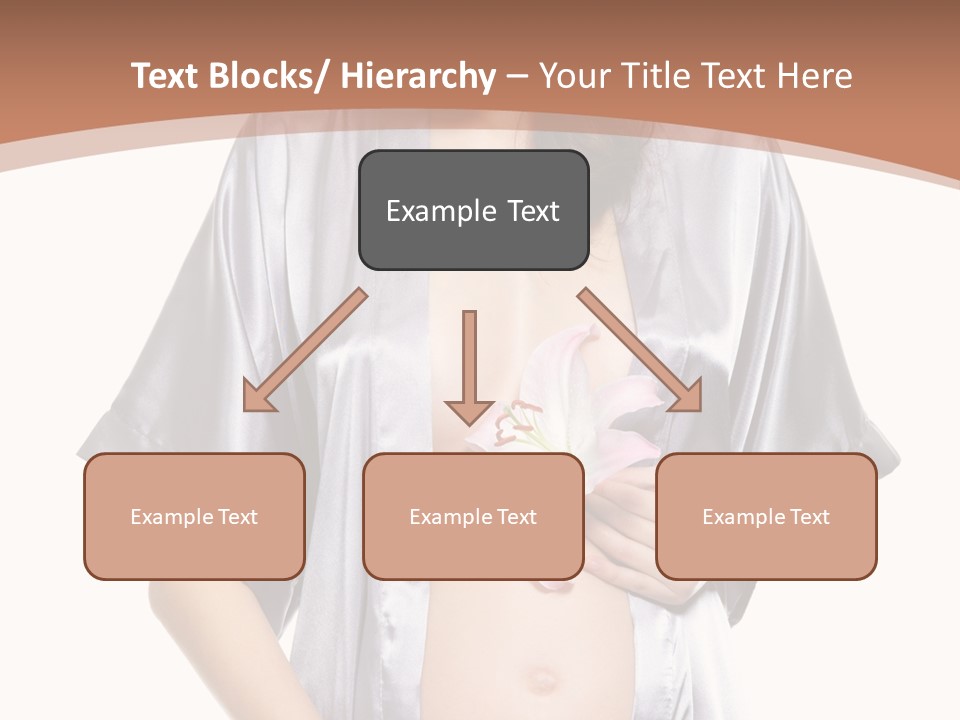 Text Blocks/ Hierarchy – Your Title Text Here

Example Text

Example Text

Example Text

Example Text